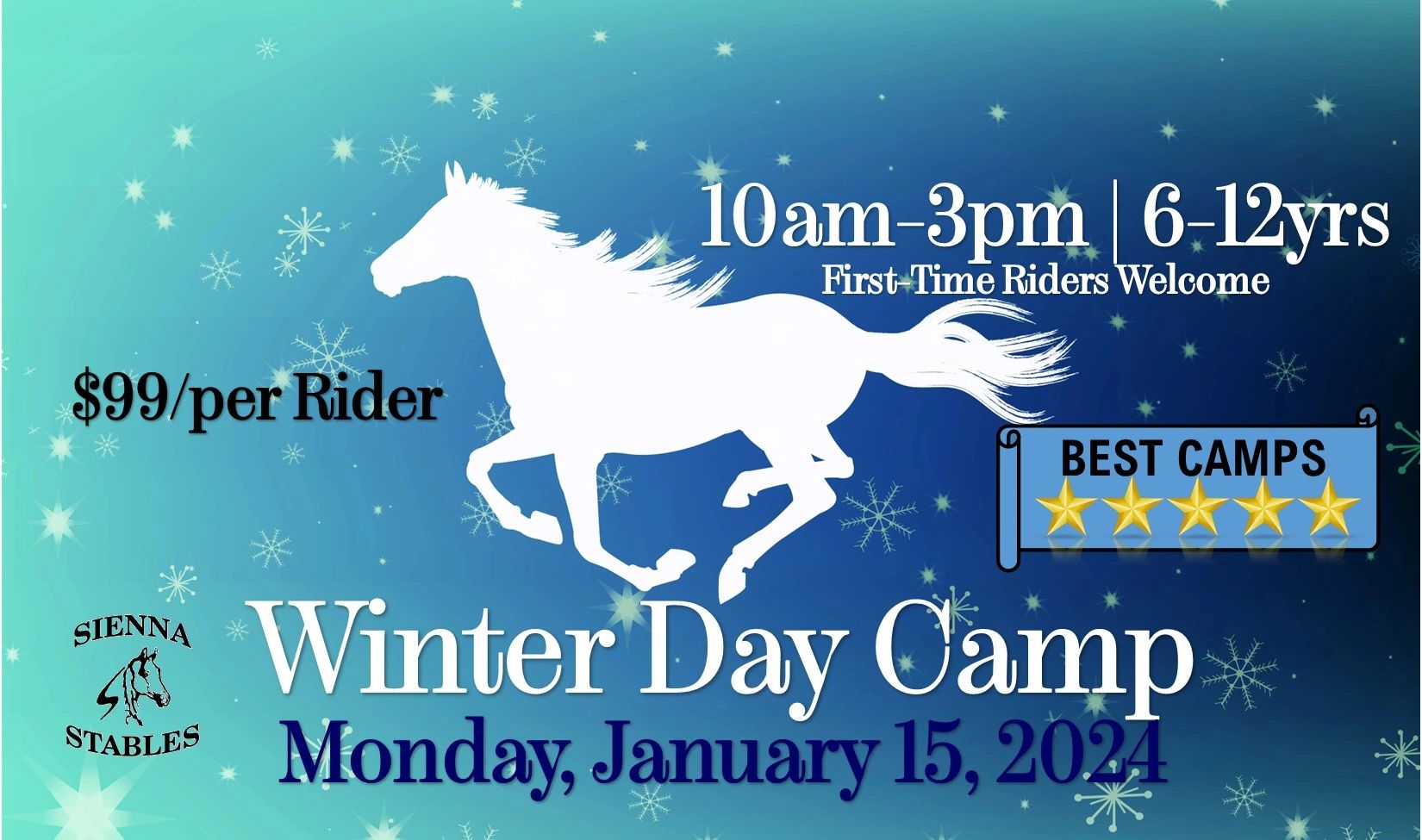 10am-3pm | 6-12yrs
First-Time Riders Welcome

$99/per Rider

BEST CAMPS

SIENNA
STABLES

Winter Day Camp
Monday, January 15, 2024